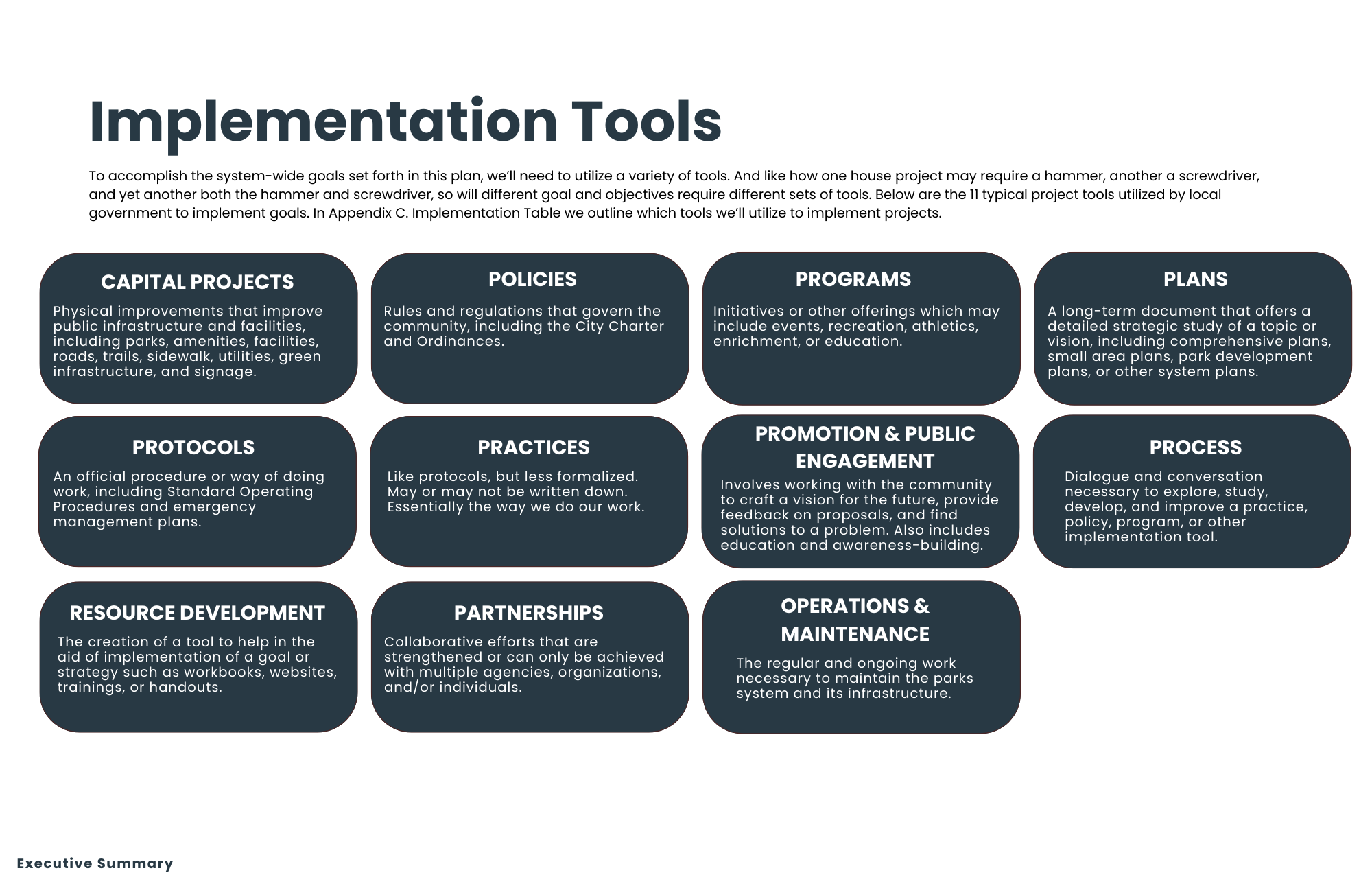 Implementation Tools

To accomplish the system-wide goals set forth in this plan, we'll need to utilize a variety of tools. And like how one house project may require a hammer, another a screwdriver, and yet another both the hammer and screwdriver, so will different goal and objectives require different sets of tools. Below are the 11 typical project tools utilized by local government to implement goals. In Appendix C. Implementation Table we outline which tools we'll utilize to implement projects.

CAPITAL PROJECTS

Physical improvements that improve public infrastructure and facilities, including parks, amenities, facilities, roads, trails, sidewalk, utilities, green infrastructure, and signage.

POLICIES

Rules and regulations that govern the community, including the City Charter and Ordinances.

PROGRAMS

Initiatives or other offerings which may include events, recreation, athletics, enrichment, or education.

PLANS

A long-term document that offers a detailed strategic study of a topic or vision, including comprehensive plans, small area plans, park development plans, or other system plans.

PROTOCOLS

An official procedure or way of doing work, including Standard Operating Procedures and emergency management plans.

PRACTICES

Like protocols, but less formalized. May or may not be written down. Essentially the way we do our work.

PROMOTION & PUBLIC ENGAGEMENT

Involves working with the community to craft a vision for the future, provide feedback on proposals, and find solutions to a problem. Also includes education and awareness-building.

PROCESS

Dialogue and conversation necessary to explore, study, develop, and improve a practice, policy, program, or other implementation tool.

RESOURCE DEVELOPMENT

The creation of a tool to help in the aid of implementation of a goal or strategy such as workbooks, websites, trainings, or handouts.

PARTNERSHIPS

Collaborative efforts that are strengthened or can only be achieved with multiple agencies, organizations, and/or individuals.

OPERATIONS & MAINTENANCE

The regular and ongoing work necessary to maintain the parks system and its infrastructure.

Executive Summary